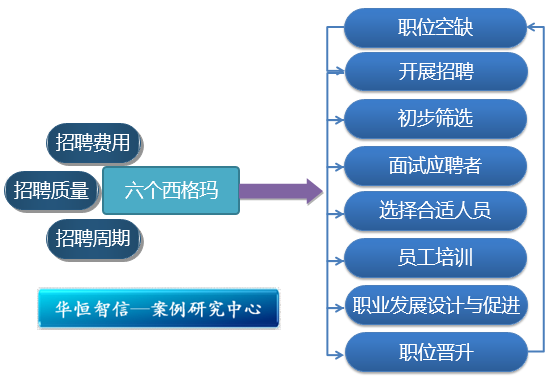 招聘费用

招聘质量

六个西格玛

招聘周期

华恒智信—案例研究中心

职位空缺

开展招聘

初步筛选

面试应聘者

选择合适人员

员工培训

职业发展设计与促进

职位晋升